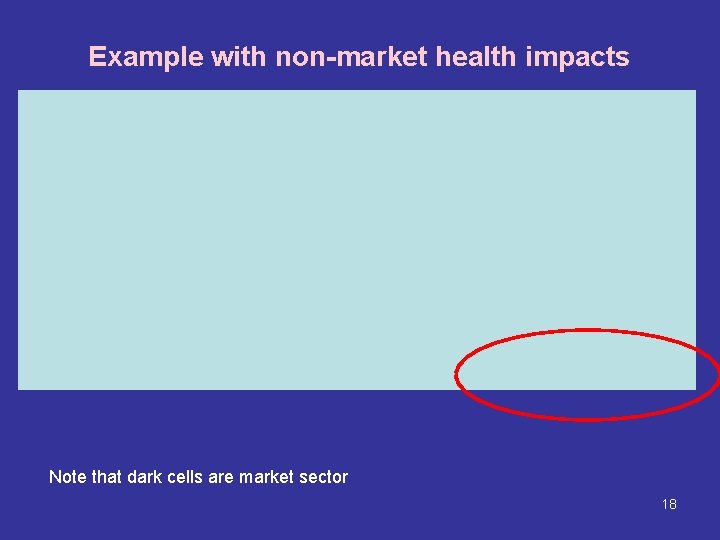 Example with non-market health impacts

Note that dark cells are market sector

18